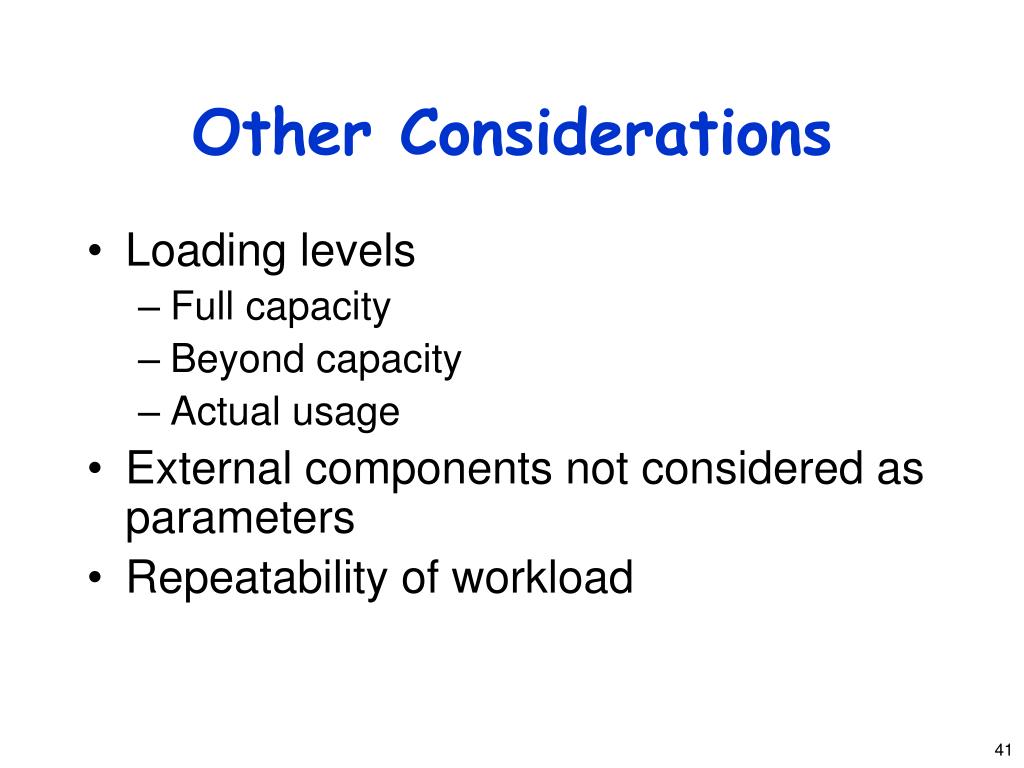 Other Considerations

• Loading levels
– Full capacity
– Beyond capacity
– Actual usage
• External components not considered as parameters
• Repeatability of workload

41